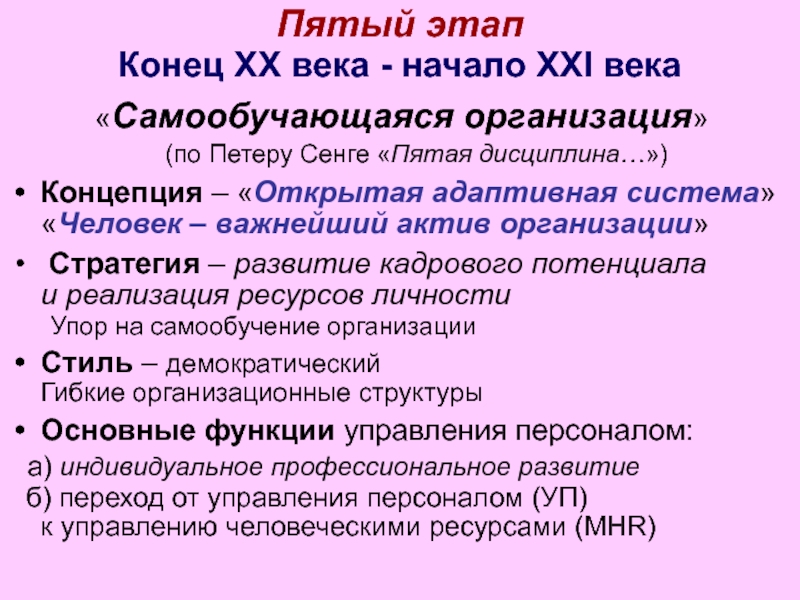 Пятый этап
Конец XX века - начало XXI века

«Самообучающаяся организация»
(по Петеру Сенге «Пятая дисциплина…»)

• Концепция – «Открытая адаптивная система» «Человек – важнейший актив организации»

• Стратегия – развитие кадрового потенциала и реализация ресурсов личности
Упор на самообучение организации

• Стиль – демократический
Гибкие организационные структуры

• Основные функции управления персоналом:
а) индивидуальное профессиональное развитие
б) переход от управления персоналом (УП) к управлению человеческими ресурсами (MHR)